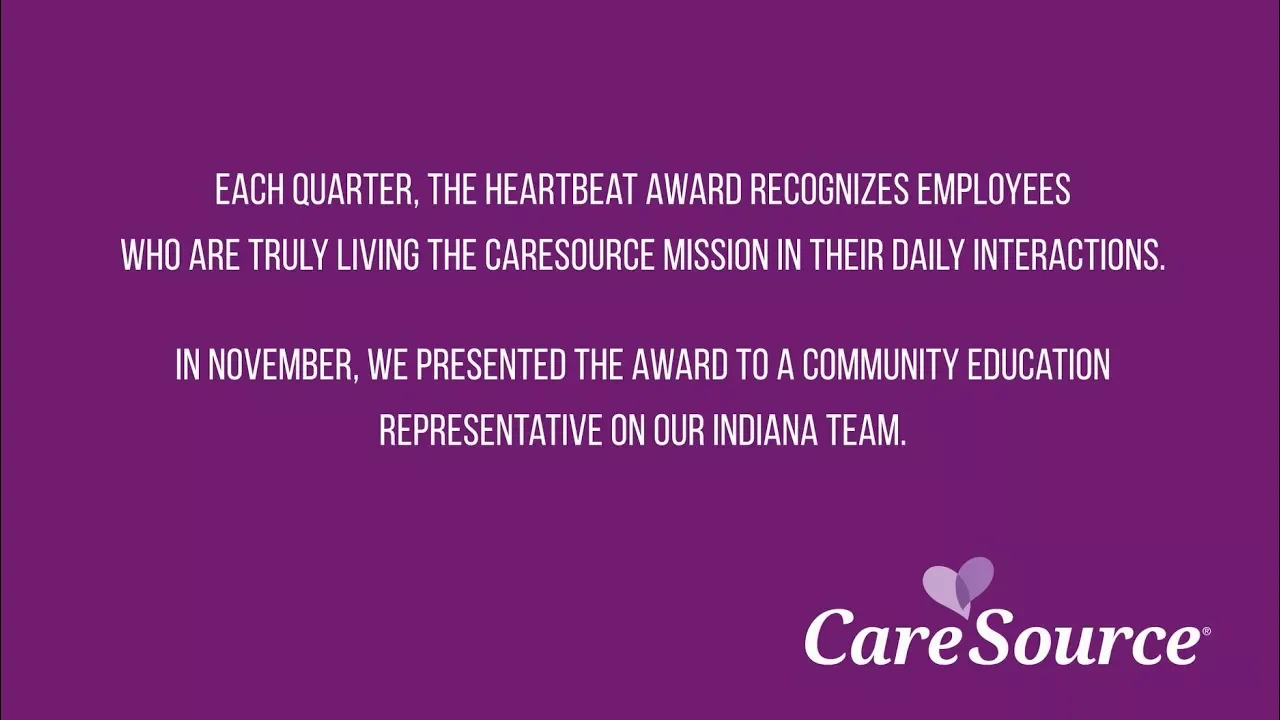 EACH QUARTER, THE HEARTBEAT AWARD RECOGNIZES EMPLOYEES WHO ARE TRULY LIVING THE CARESOURCE MISSION IN THEIR DAILY INTERACTIONS.

IN NOVEMBER, WE PRESENTED THE AWARD TO A COMMUNITY EDUCATION REPRESENTATIVE ON OUR INDIANA TEAM.

CareSource®